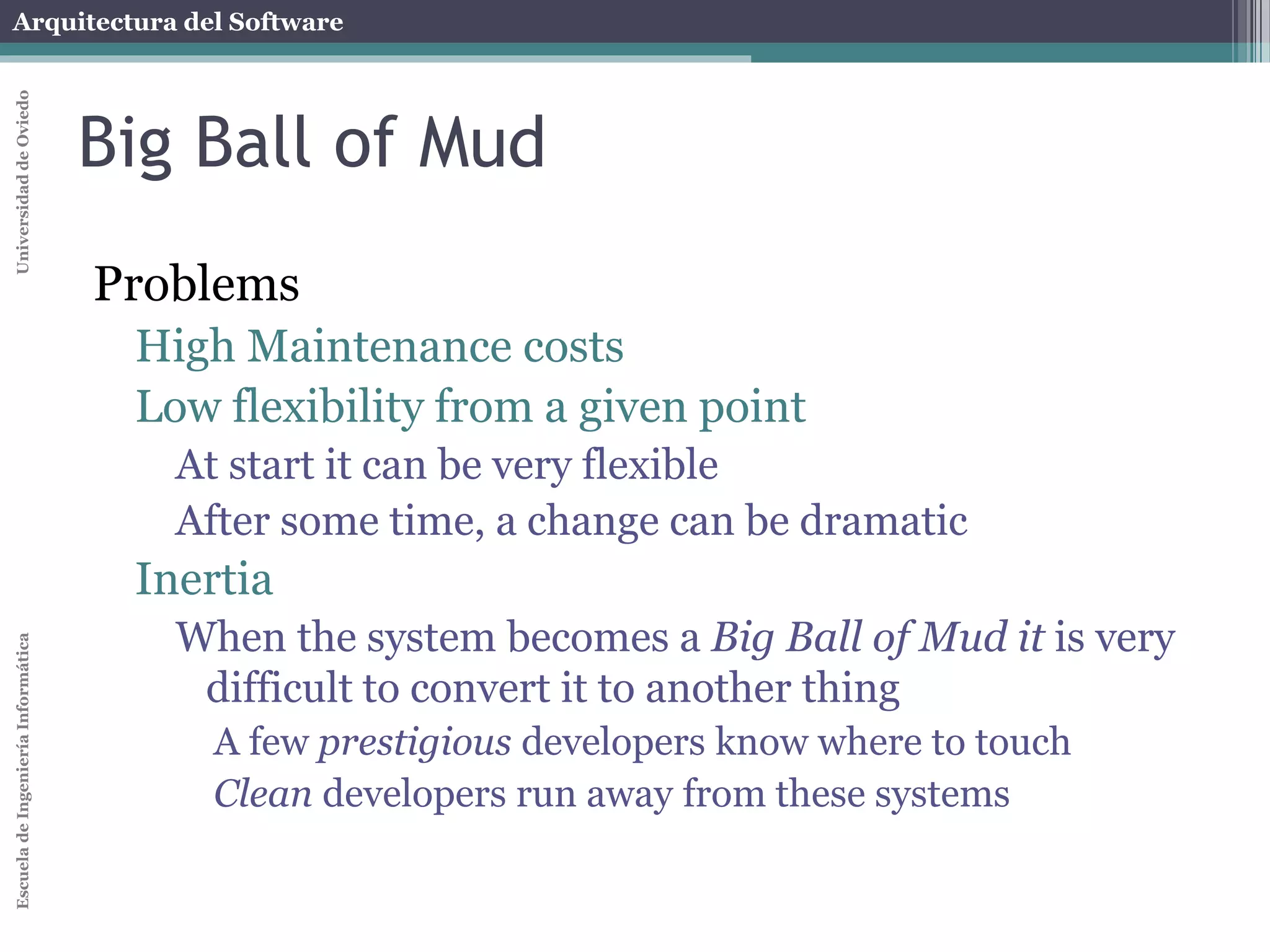 Arquitectura del Software

Universidad de Oviedo

Big Ball of Mud

Problems

High Maintenance costs

Low flexibility from a given point

At start it can be very flexible

After some time, a change can be dramatic

Inertia

When the system becomes a Big Ball of Mud it is very difficult to convert it to another thing

A few prestigious developers know where to touch

Clean developers run away from these systems

Escuela de Ingeniería Informática